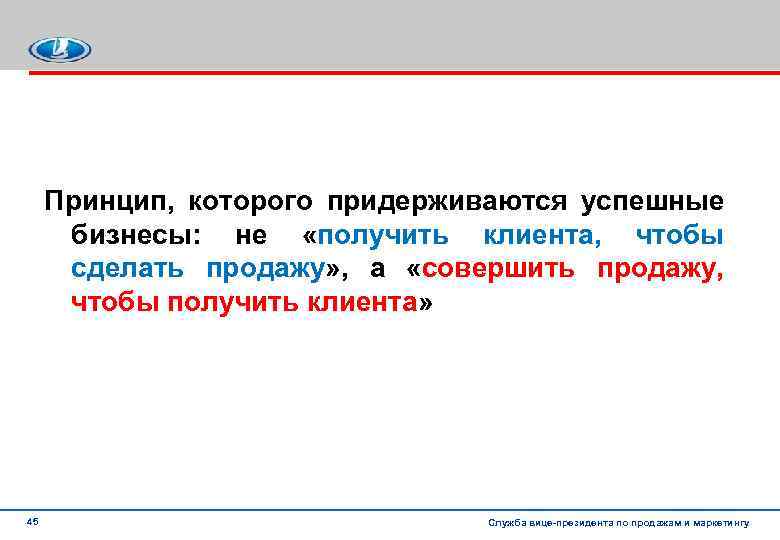 Принцип, которого придерживаются успешные бизнесы: не «получить клиента, чтобы сделать продажу», а «совершить продажу, чтобы получить клиента»

45

Служба вице-президента по продажам и маркетингу